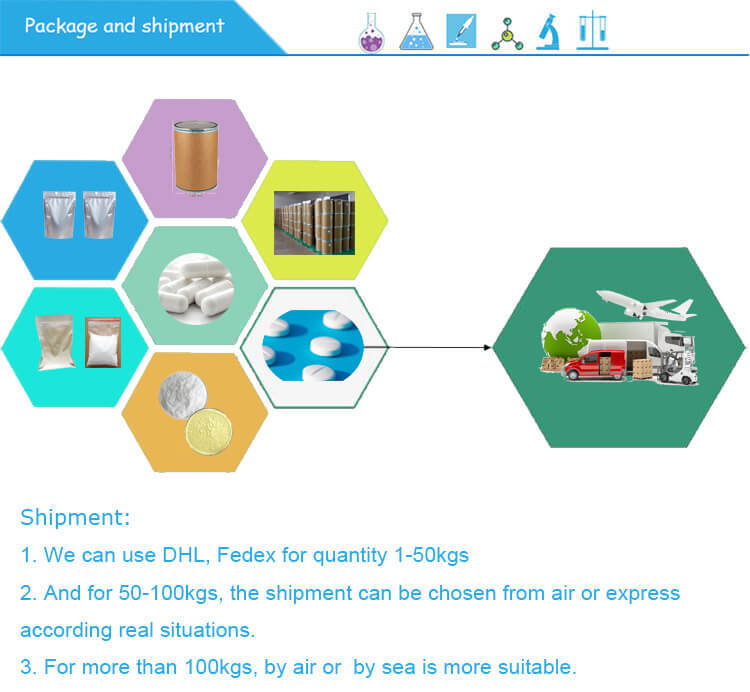 Package and shipment

Shipment:

1. We can use DHL, Fedex for quantity 1-50kgs

2. And for 50-100kgs, the shipment can be chosen from air or express according real situations.

3. For more than 100kgs, by air or by sea is more suitable.